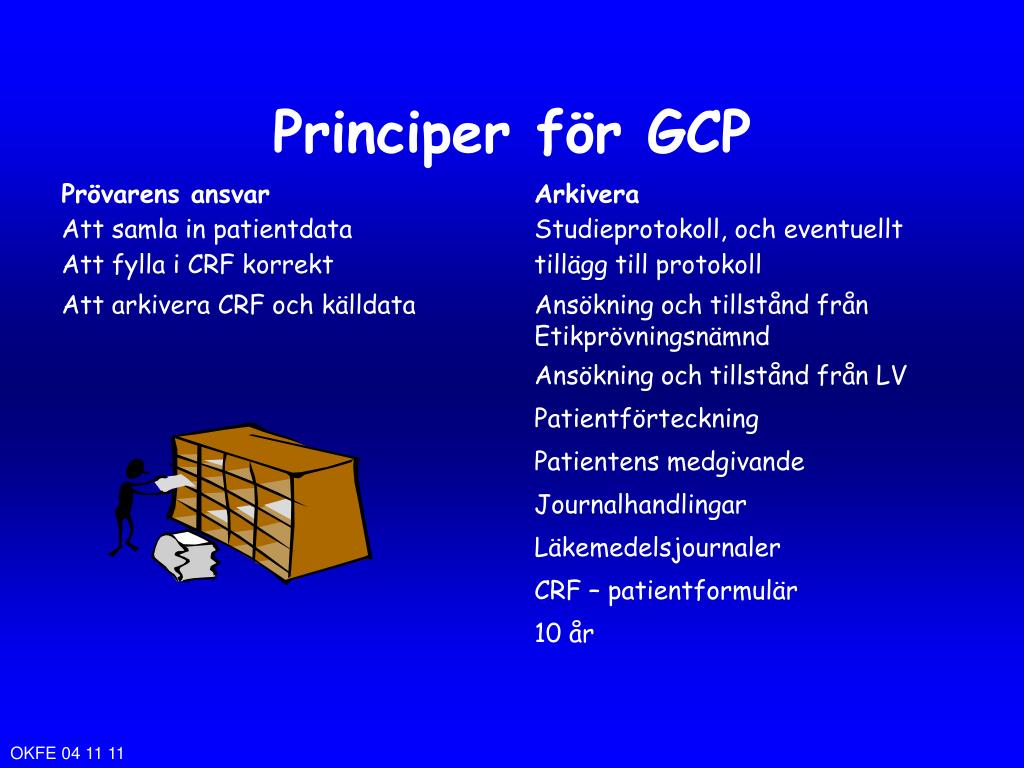 Principer för GCP

Prövarens ansvar

Att samla in patientdata

Att fylla i CRF korrekt

Att arkivera CRF och källdata

Arkivera

Studieprotokoll, och eventuellt tillägg till protokoll

Ansökning och tillstånd från Etikprövningsnämnd

Ansökning och tillstånd från LV

Patientförteckning

Patientens medgivande

Journalhandlingar

Läkemedelsjournaler

CRF – patientformulär

10 år

OKFE 04 11 11